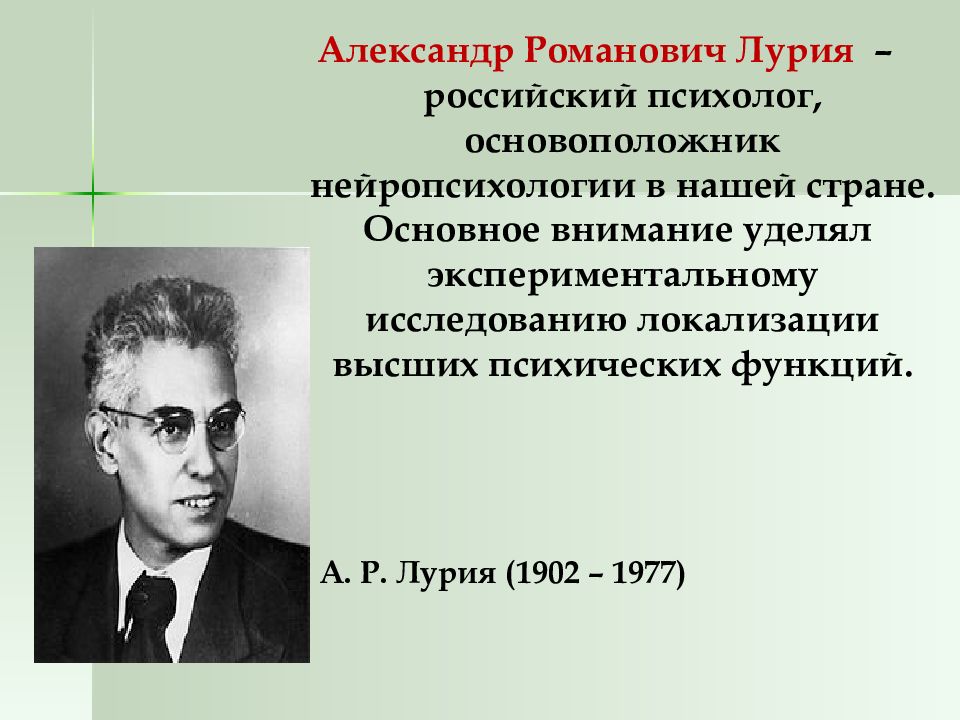 Александр Романович Лурия – российский психолог, основоположник нейропсихологии в нашей стране. Основное внимание уделял экспериментальному исследованию локализации высших психических функций.

А. Р. Лурия (1902 – 1977)